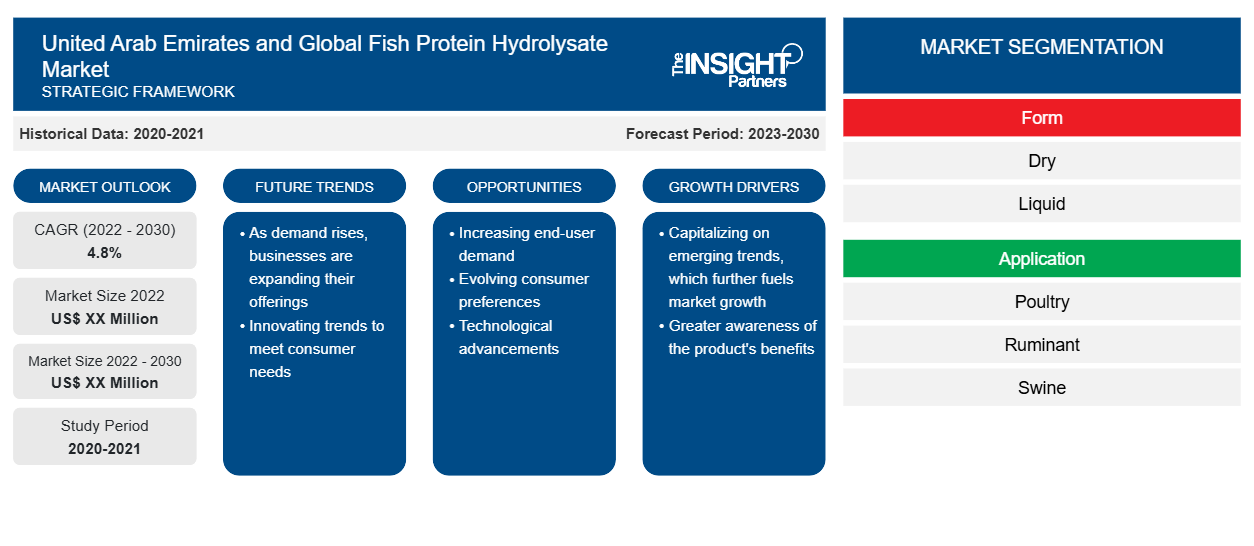 United Arab Emirates and Global Fish Protein Hydrolysate Market
STRATEGIC FRAMEWORK

The INSIGHT Partners

Historical Data: 2020-2021

Forecast Period: 2023-2030

MARKET OUTLOOK

CAGR (2022 - 2030)
4.8%

Market Size 2022
US$ XX Million

Market Size 2022 - 2030
US$ XX Million

Study Period
2020-2021

FUTURE TRENDS

• As demand rises, businesses are expanding their offerings
• Innovating trends to meet consumer needs

OPPORTUNITIES

• Increasing end-user demand
• Evolving consumer preferences
• Technological advancements

GROWTH DRIVERS

• Capitalizing on emerging trends, which further fuels market growth
• Greater awareness of the product's benefits

MARKET SEGMENTATION

Form

Dry

Liquid

Application

Poultry

Ruminant

Swine